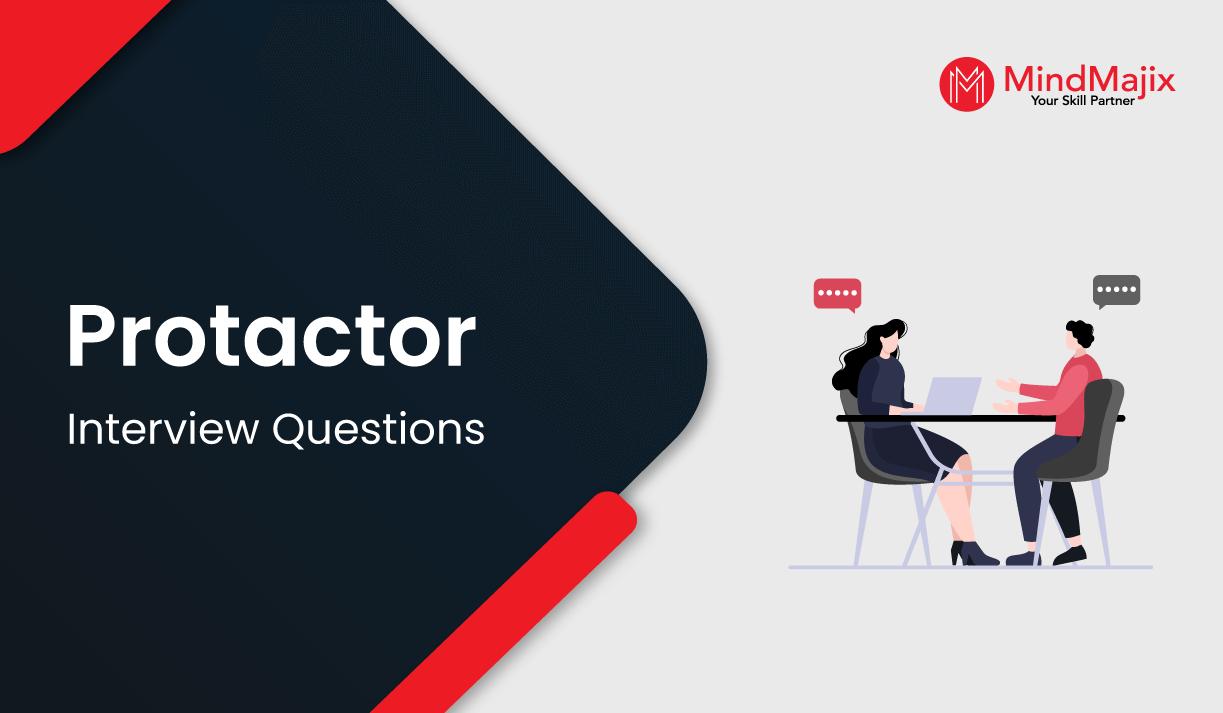 MindMajix
Your Skill Partner

Protactor

Interview Questions